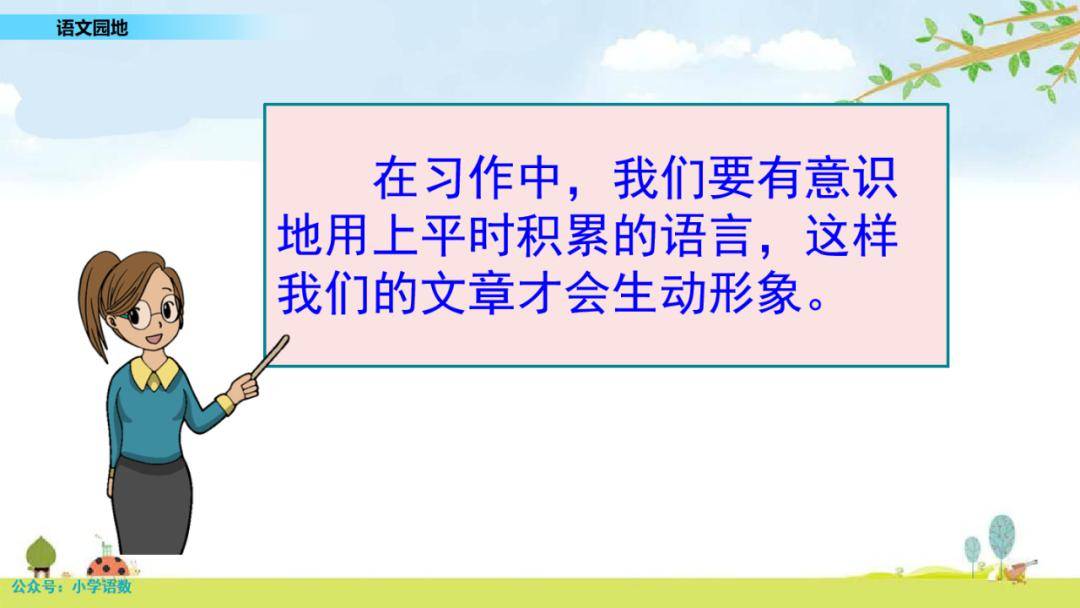 语文园地

在习作中，我们要有意识地用上平时积累的语言，这样我们的文章才会生动形象。

公众号：小学语数